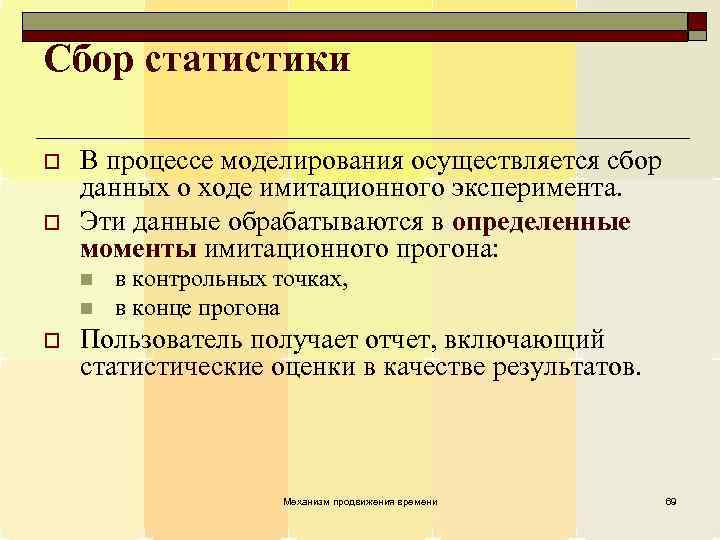 Сбор статистики

В процессе моделирования осуществляется сбор данных о ходе имитационного эксперимента.

Эти данные обрабатываются в определенные моменты имитационного прогона:

в контрольных точках,

в конце прогона

Пользователь получает отчет, включающий статистические оценки в качестве результатов.

Механизм продвижения времени

69